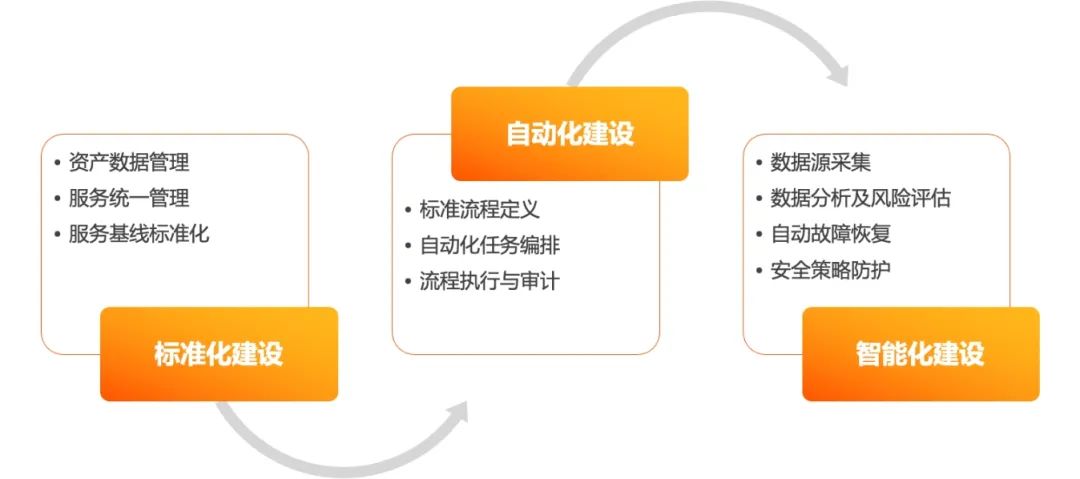 • 资产数据管理
• 服务统一管理
• 服务基线标准化

标准化建设

自动化建设

• 标准流程定义
• 自动化任务编排
• 流程执行与审计

• 数据源采集
• 数据分析及风险评估
• 自动故障恢复
• 安全策略防护

智能化建设